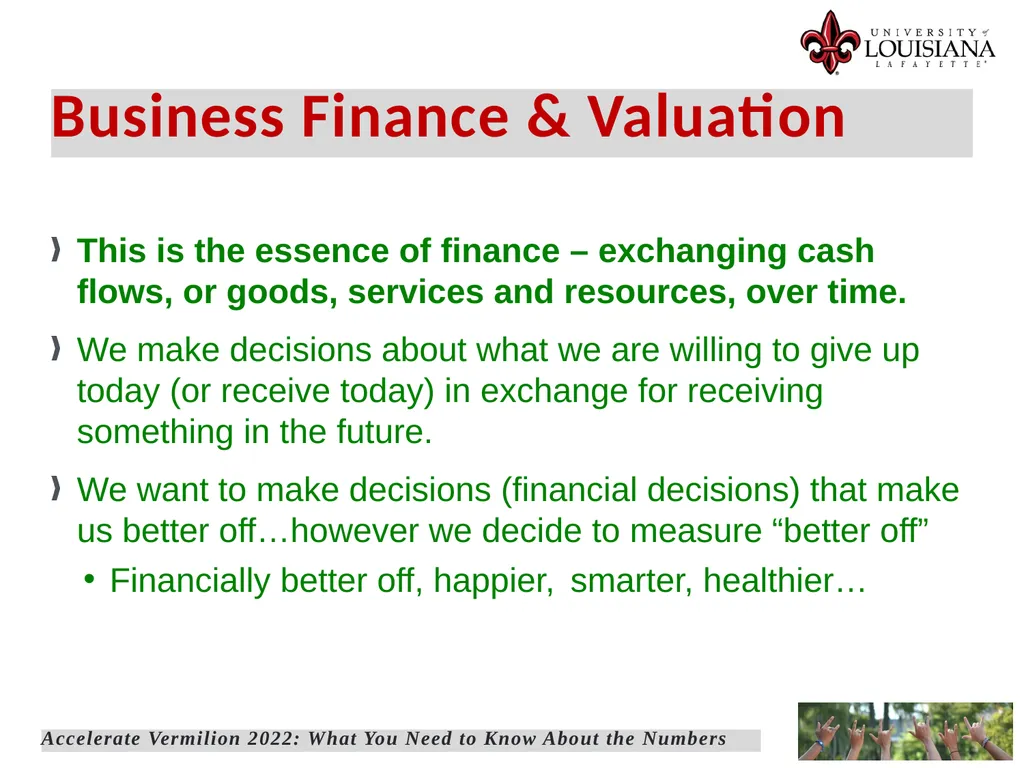 UNIVERSITY of LOUISIANA LAFAYETTE

Business Finance & Valuation

This is the essence of finance – exchanging cash flows, or goods, services and resources, over time.

We make decisions about what we are willing to give up today (or receive today) in exchange for receiving something in the future.

We want to make decisions (financial decisions) that make us better off…however we decide to measure “better off”

• Financially better off, happier, smarter, healthier…

Accelerate Vermilion 2022: What You Need to Know About the Numbers